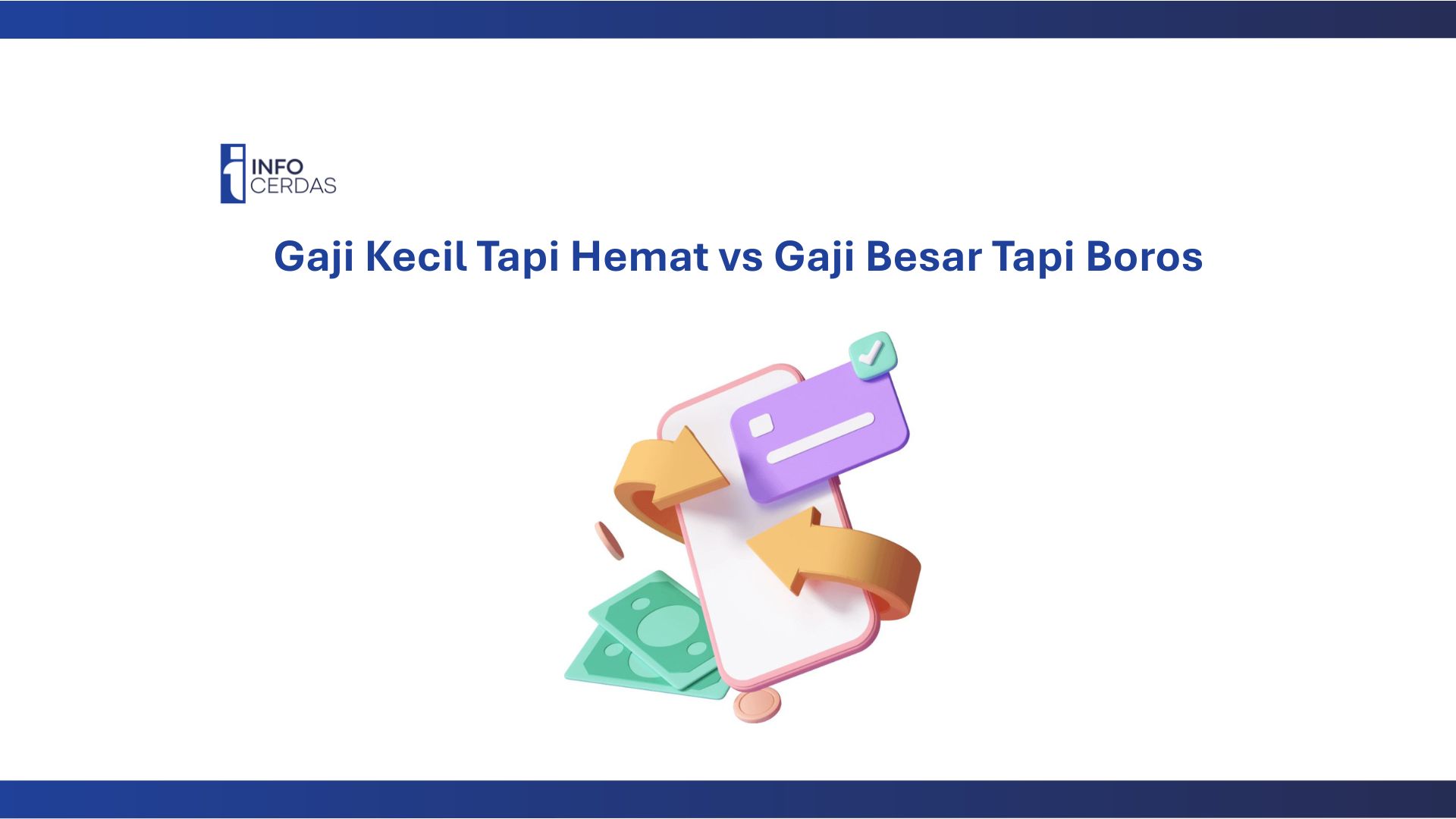 INFO
CERDAS

Gaji Kecil Tapi Hemat vs Gaji Besar Tapi Boros